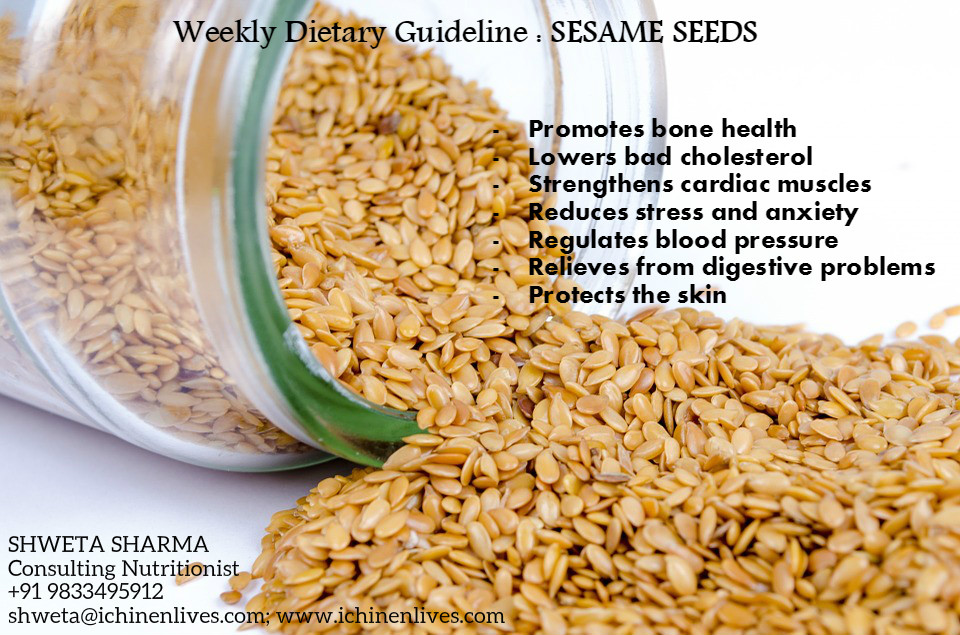 Weekly Dietary Guideline : SESAME SEEDS

- Promotes bone health
- Lowers bad cholesterol
- Strengthens cardiac muscles
- Reduces stress and anxiety
- Regulates blood pressure
- Relieves from digestive problems
- Protects the skin

SHWETA SHARMA
Consulting Nutritionist
+91 9833495912
shweta@ichinenlives.com; www.ichinenlives.com